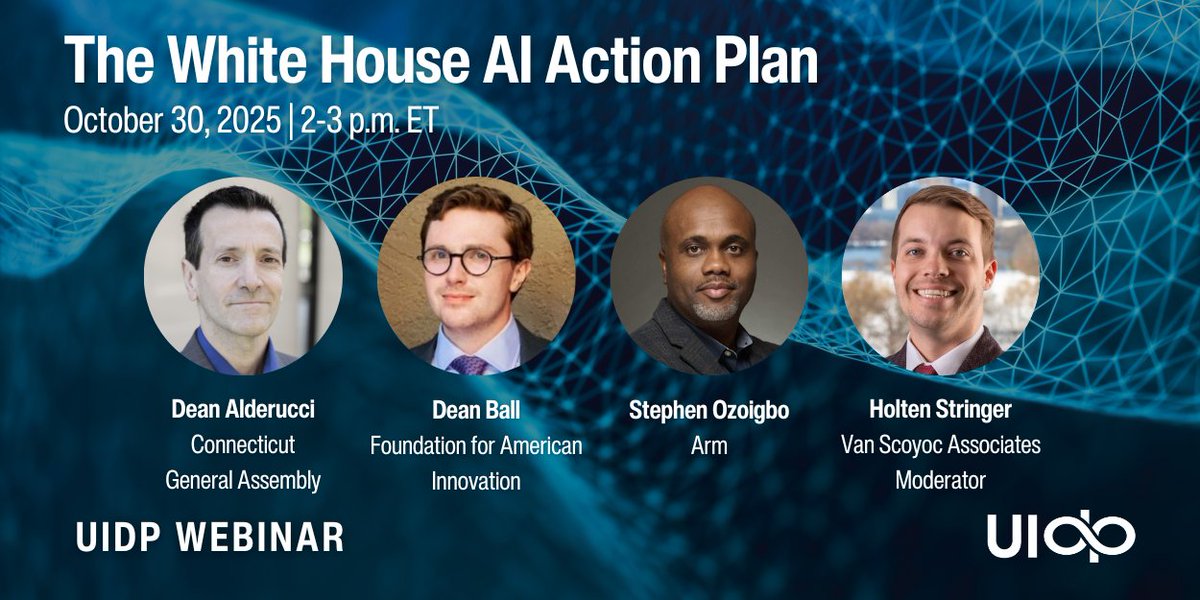 The White House AI Action Plan
October 30, 2025 | 2-3 p.m. ET

Dean Alderucci
Connecticut General Assembly

Dean Ball
Foundation for American Innovation

Stephen Ozoigbo
Arm

Holten Stringer
Van Scoyoc Associates
Moderator

UIDP WEBINAR

UIDP